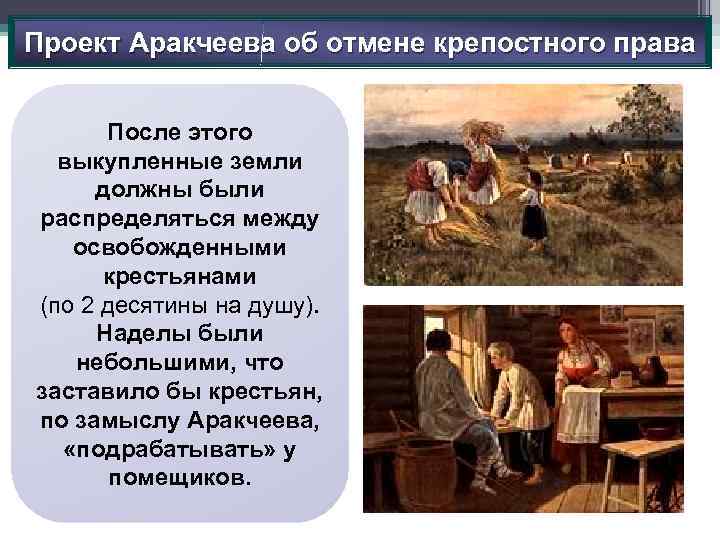 Проект Аракчеева об отмене крепостного права

После этого выкупленные земли должны были распределяться между освобожденными крестьянами (по 2 десятины на душу). Наделы были небольшими, что заставило бы крестьян, по замыслу Аракчеева, «подрабатывать» у помещиков.